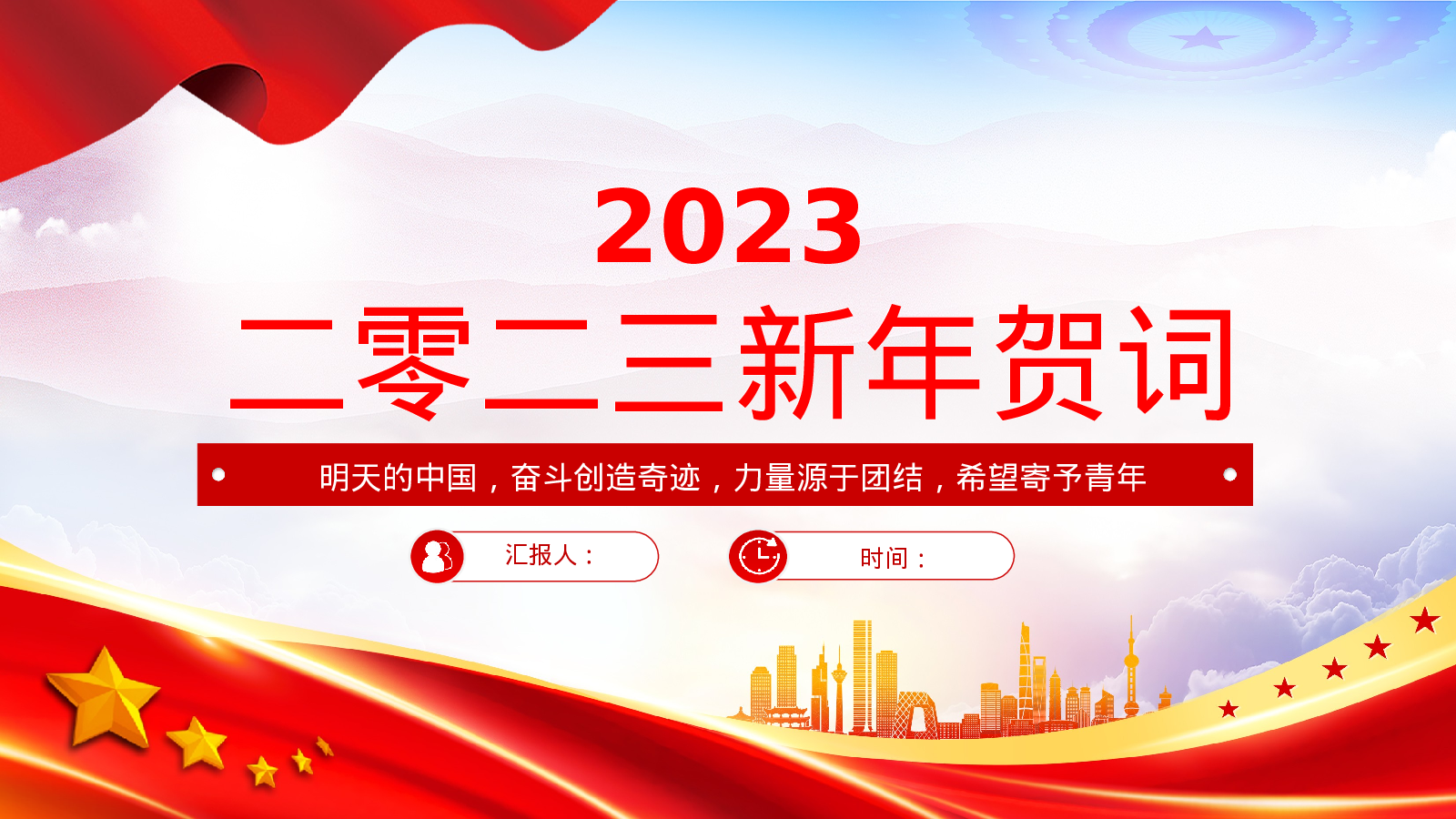 2023
二零二三新年贺词

明天的中国，奋斗创造奇迹，力量源于团结，希望寄予青年

汇报人：

时间：